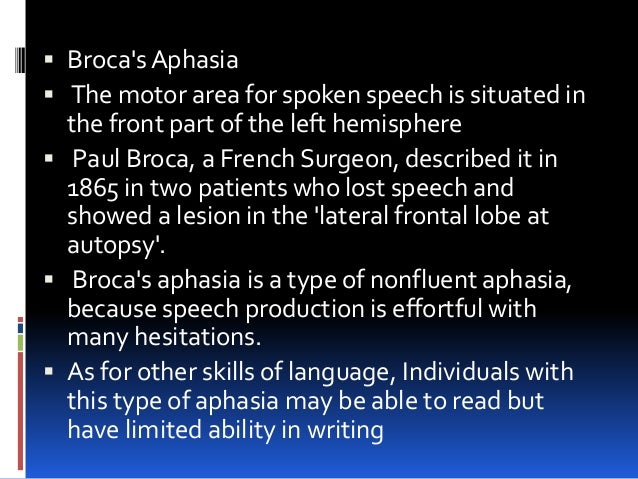 ▪ Broca's Aphasia

▪ The motor area for spoken speech is situated in the front part of the left hemisphere

▪ Paul Broca, a French Surgeon, described it in 1865 in two patients who lost speech and showed a lesion in the 'lateral frontal lobe at autopsy'.

▪ Broca's aphasia is a type of nonfluent aphasia, because speech production is effortful with many hesitations.

▪ As for other skills of language, Individuals with this type of aphasia may be able to read but have limited ability in writing